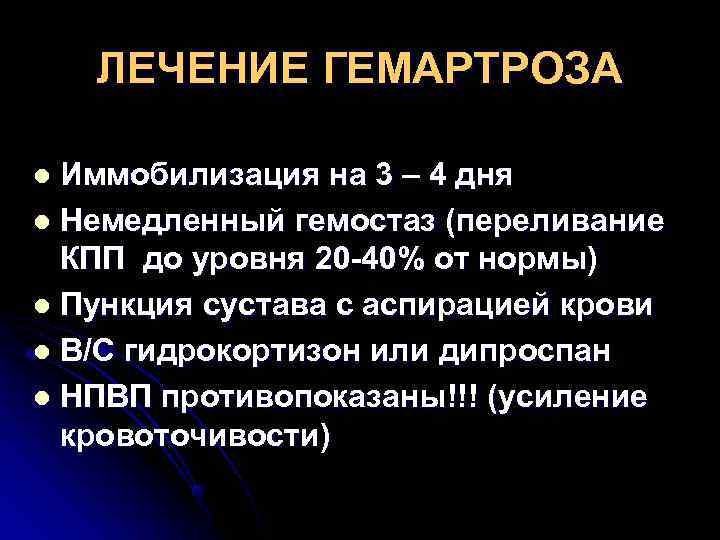 ЛЕЧЕНИЕ ГЕМАРТРОЗА

- Иммобилизация на 3 – 4 дня
- Немедленный гемостаз (переливание КПП до уровня 20-40% от нормы)
- Пункция сустава с аспирацией крови
- В/С гидрокортизон или дипроспан
- НПВП противопоказаны!!! (усиление кровоточивости)